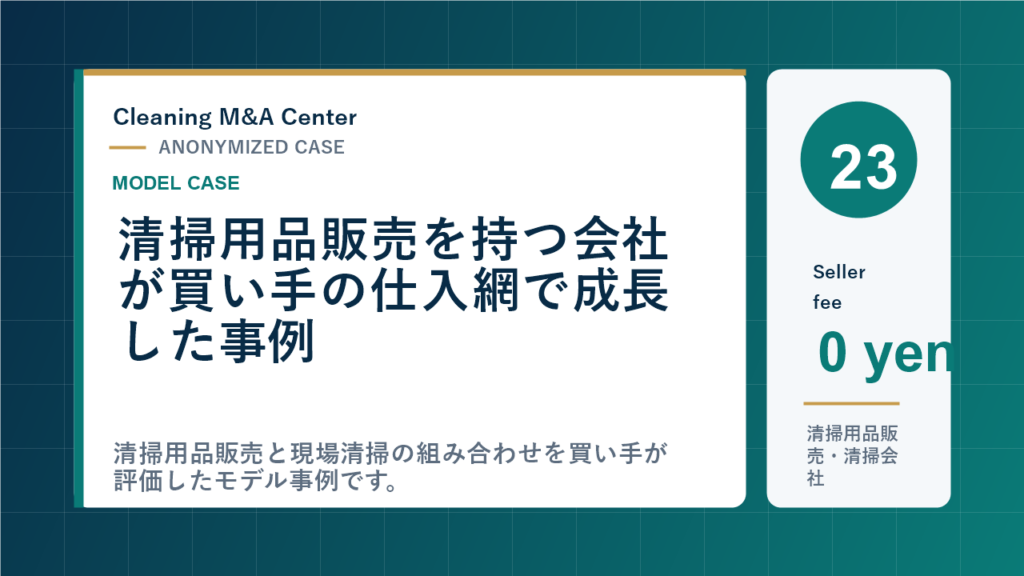 Cleaning M&A Center

ANONYMIZED CASE

MODEL CASE

清掃用品販売を持つ会社が買い手の仕入網で成長した事例

清掃用品販売と現場清掃の組み合わせを買い手が評価したモデル事例です。

23

Seller fee

0 yen

清掃用品販売・清掃会社